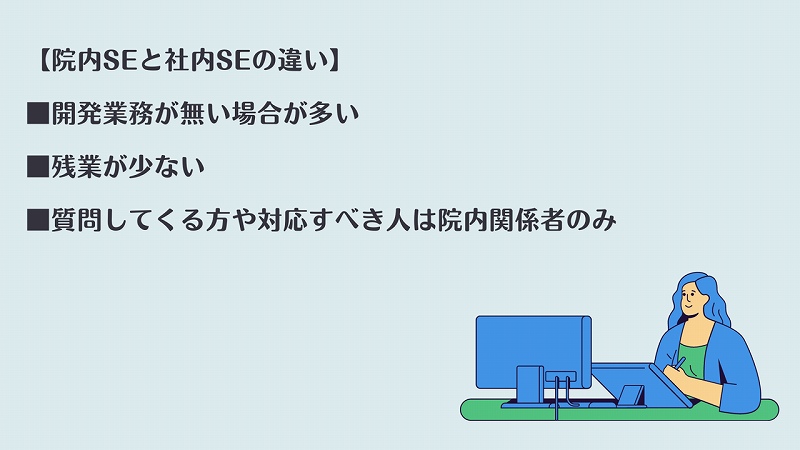 【院内SEと社内SEの違い】

■開発業務が無い場合が多い

■残業が少ない

■質問してくる方や対応すべき人は院内関係者のみ